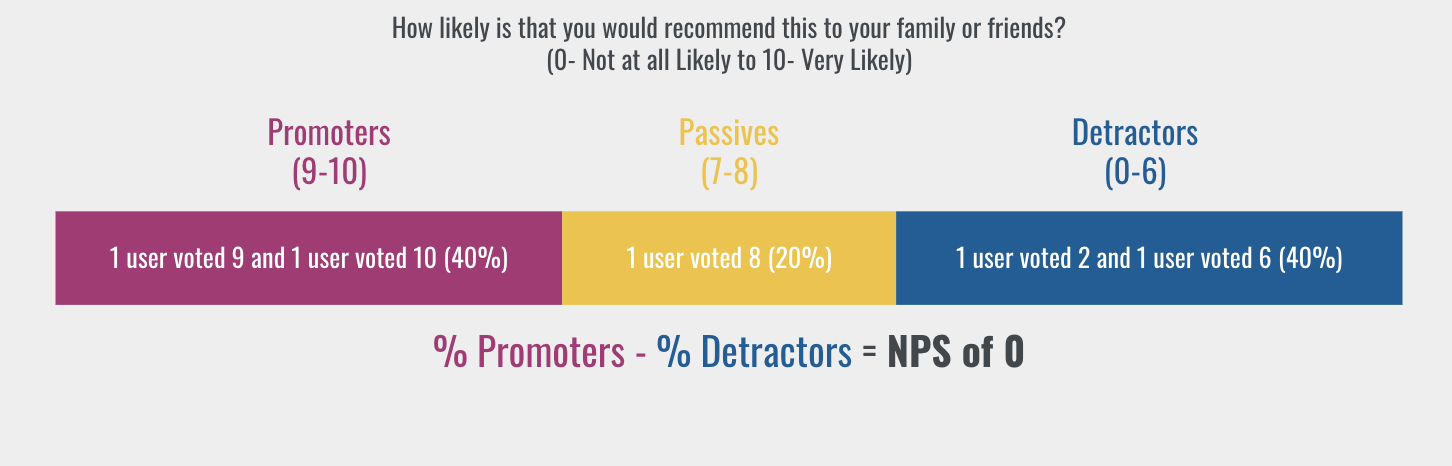 How likely is that you would recommend this to your family or friends?
(0- Not at all Likely to 10- Very Likely)

Promoters
(9-10)

Passives
(7-8)

Detractors
(0-6)

1 user voted 9 and 1 user voted 10 (40%)

1 user voted 8 (20%)

1 user voted 2 and 1 user voted 6 (40%)

% Promoters - % Detractors = NPS of 0